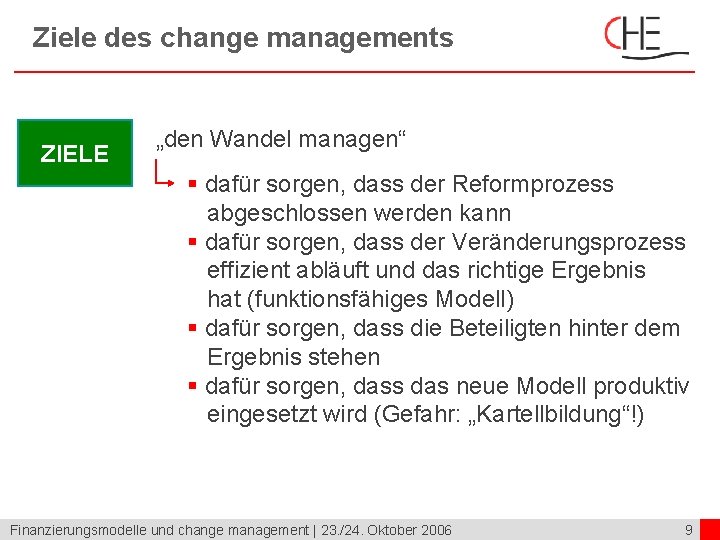 Ziele des change managements

CHE

ZIELE

„den Wandel managen“

▪ dafür sorgen, dass der Reformprozess abgeschlossen werden kann
▪ dafür sorgen, dass der Veränderungsprozess effizient abläuft und das richtige Ergebnis hat (funktionsfähiges Modell)
▪ dafür sorgen, dass die Beteiligten hinter dem Ergebnis stehen
▪ dafür sorgen, dass das neue Modell produktiv eingesetzt wird (Gefahr: „Kartellbildung“!)

Finanzierungsmodelle und change management | 23./24. Oktober 2006

9